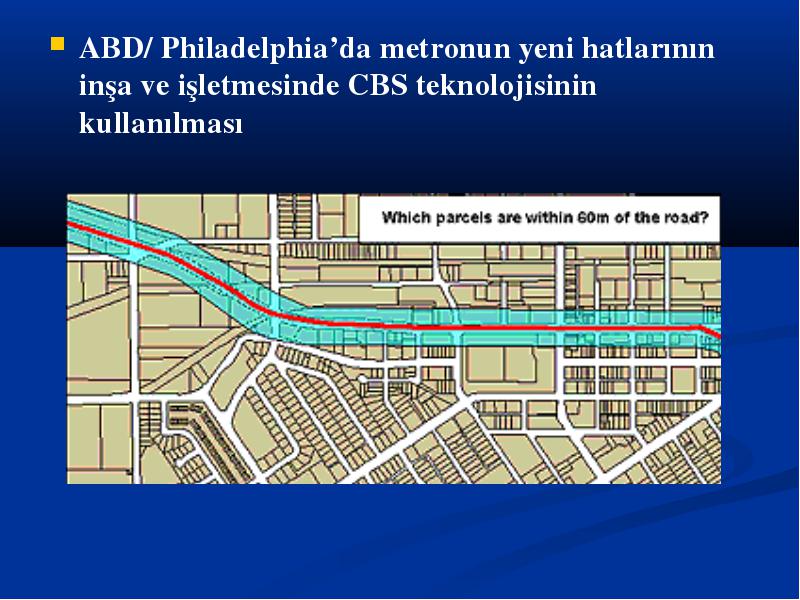 ABD/ Philadelphia'da metronun yeni hatlarının inşa ve işletmesinde CBS teknolojisinin kullanılması

Which parcels are within 60m of the road?